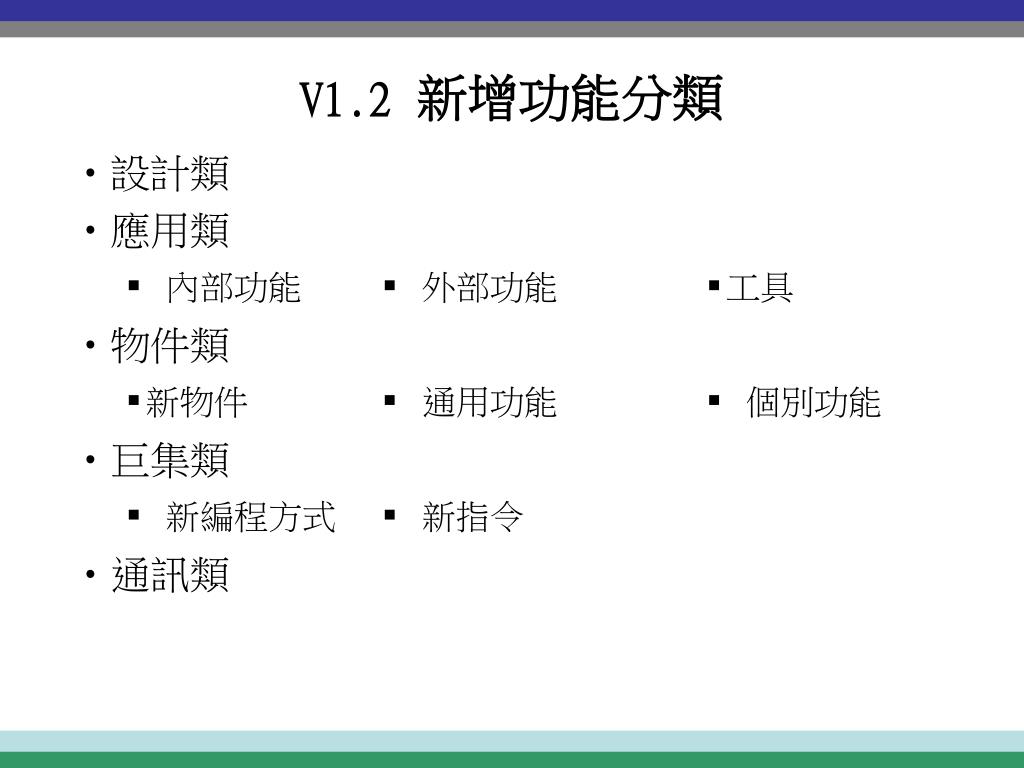 V1.2 新增功能分類

• 設計類
• 應用類
  ▪ 內部功能 ▪ 外部功能 ▪ 工具
• 物件類
  ▪ 新物件 ▪ 通用功能 ▪ 個別功能
• 巨集類
  ▪ 新編程方式 ▪ 新指令
• 通訊類